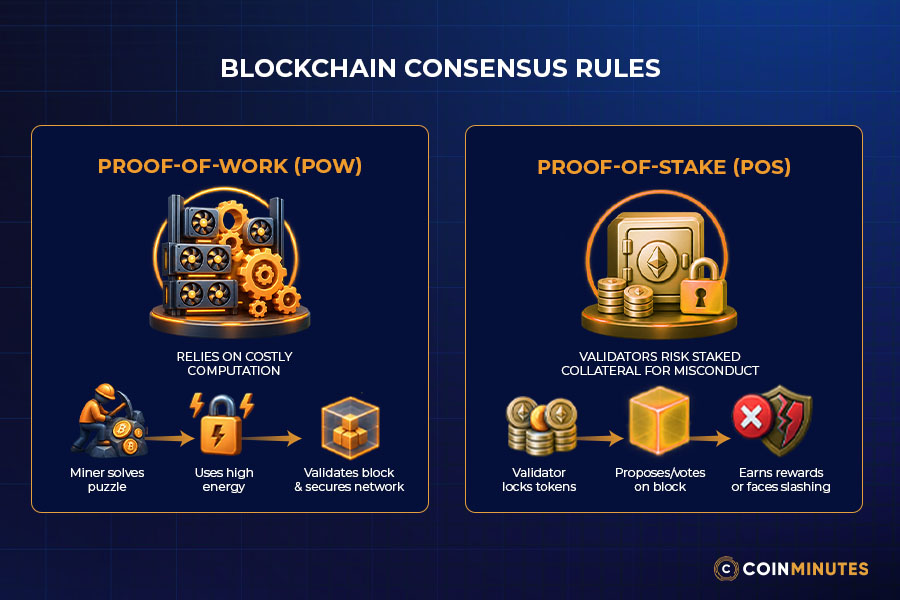 BLOCKCHAIN CONSENSUS RULES

PROOF-OF-WORK (POW)

RELIES ON COSTLY COMPUTATION

Miner solves puzzle

Uses high energy

Validates block & secures network

PROOF-OF-STAKE (POS)

VALIDATORS RISK STAKED COLLATERAL FOR MISCONDUCT

Validator locks tokens

Proposes/votes on block

Earns rewards or faces slashing

COINMINUTES